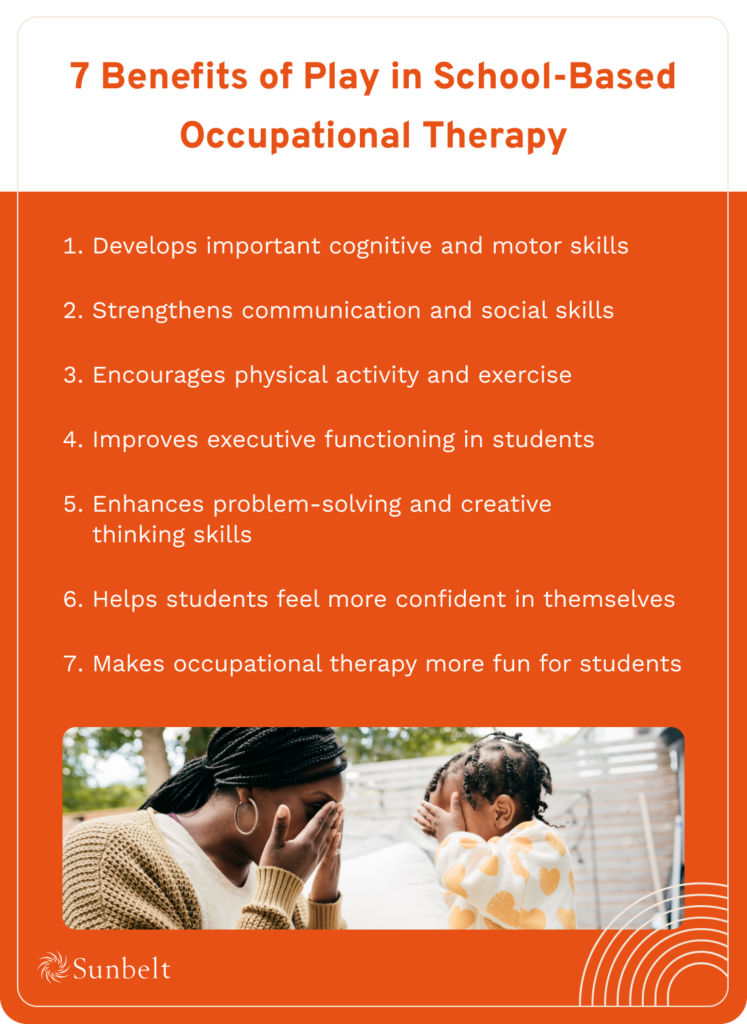 7 Benefits of Play in School-Based Occupational Therapy

1. Develops important cognitive and motor skills

2. Strengthens communication and social skills

3. Encourages physical activity and exercise

4. Improves executive functioning in students

5. Enhances problem-solving and creative thinking skills

6. Helps students feel more confident in themselves

7. Makes occupational therapy more fun for students

Sunbelt